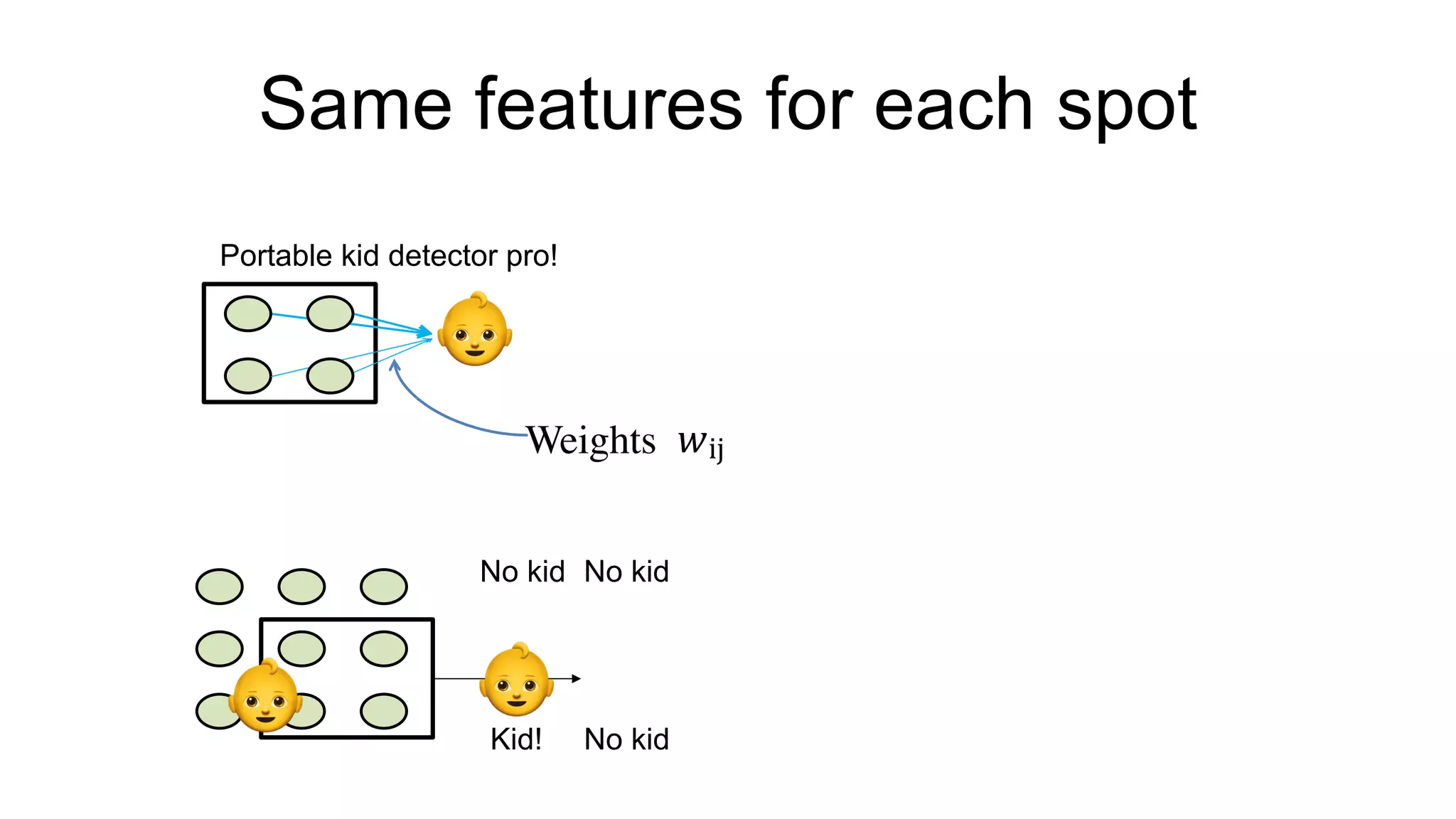 Same features for each spot

Portable kid detector pro!

Weights $w_{ij}$

No kid No kid

Kid! No kid